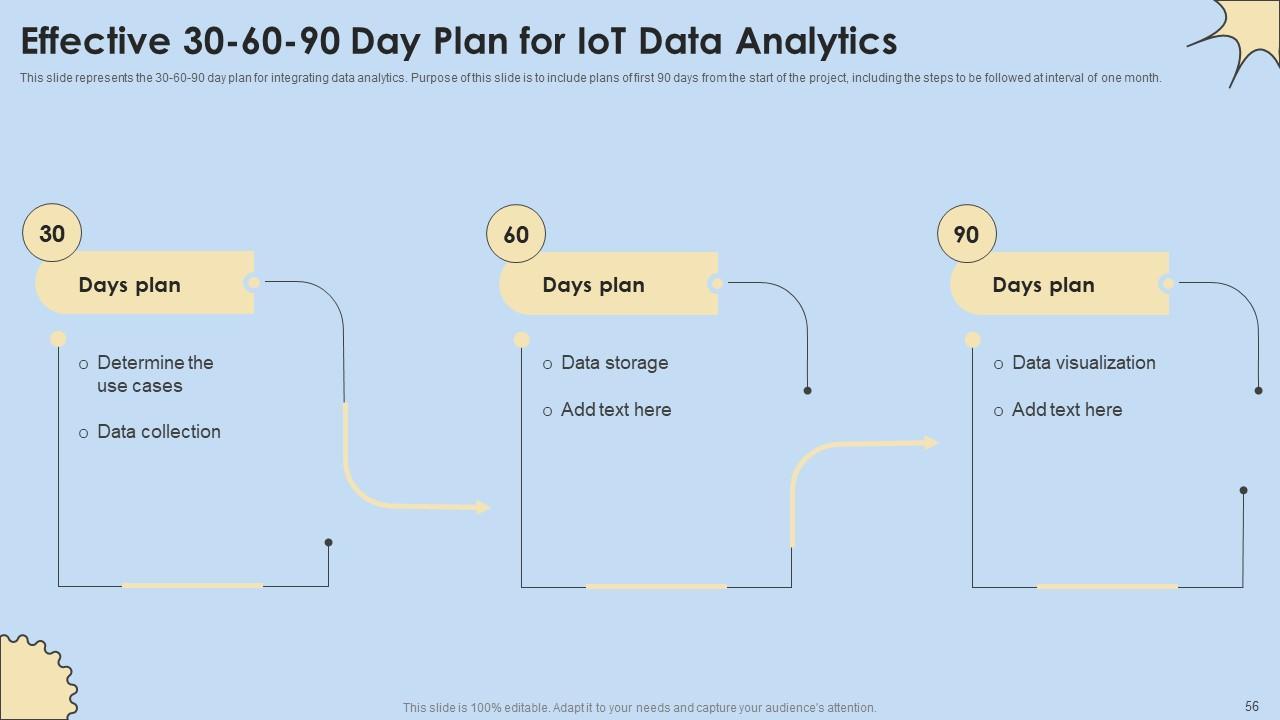 Effective 30-60-90 Day Plan for IoT Data Analytics

This slide represents the 30-60-90 day plan for integrating data analytics. Purpose of this slide is to include plans of first 90 days from the start of the project, including the steps to be followed at interval of one month.

30

Days plan

o Determine the use cases

o Data collection

60

Days plan

o Data storage

o Add text here

90

Days plan

o Data visualization

o Add text here

This slide is 100% editable. Adapt it to your needs and capture your audience's attention.

56